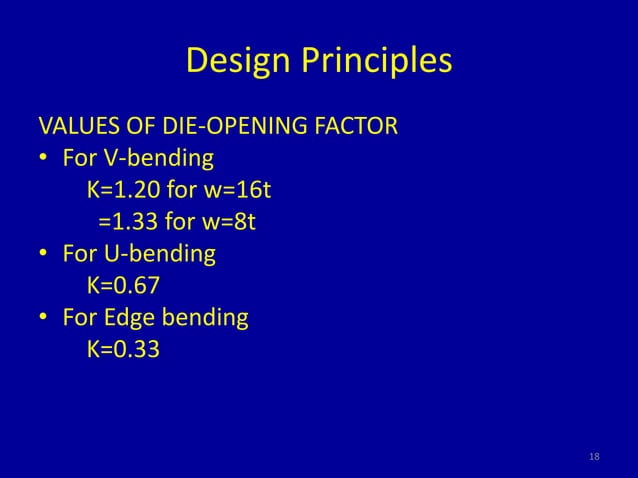 Design Principles

VALUES OF DIE-OPENING FACTOR

• For V-bending
K=1.20 for w=16t
=1.33 for w=8t

• For U-bending
K=0.67

• For Edge bending
K=0.33

18